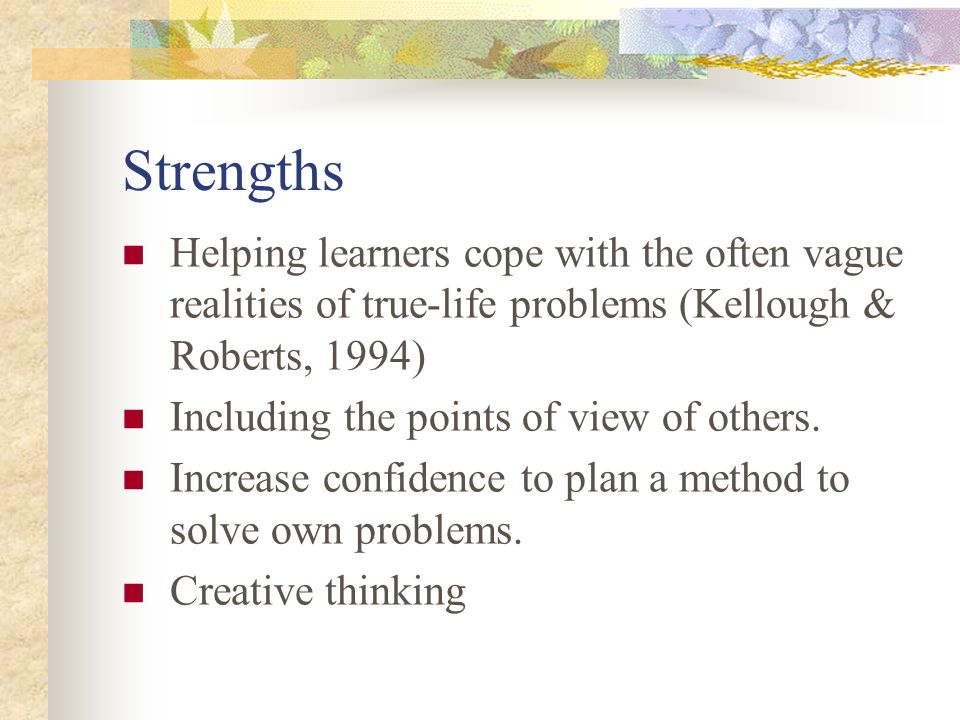 Strengths

- Helping learners cope with the often vague realities of true-life problems (Kellough & Roberts, 1994)
- Including the points of view of others.
- Increase confidence to plan a method to solve own problems.
- Creative thinking